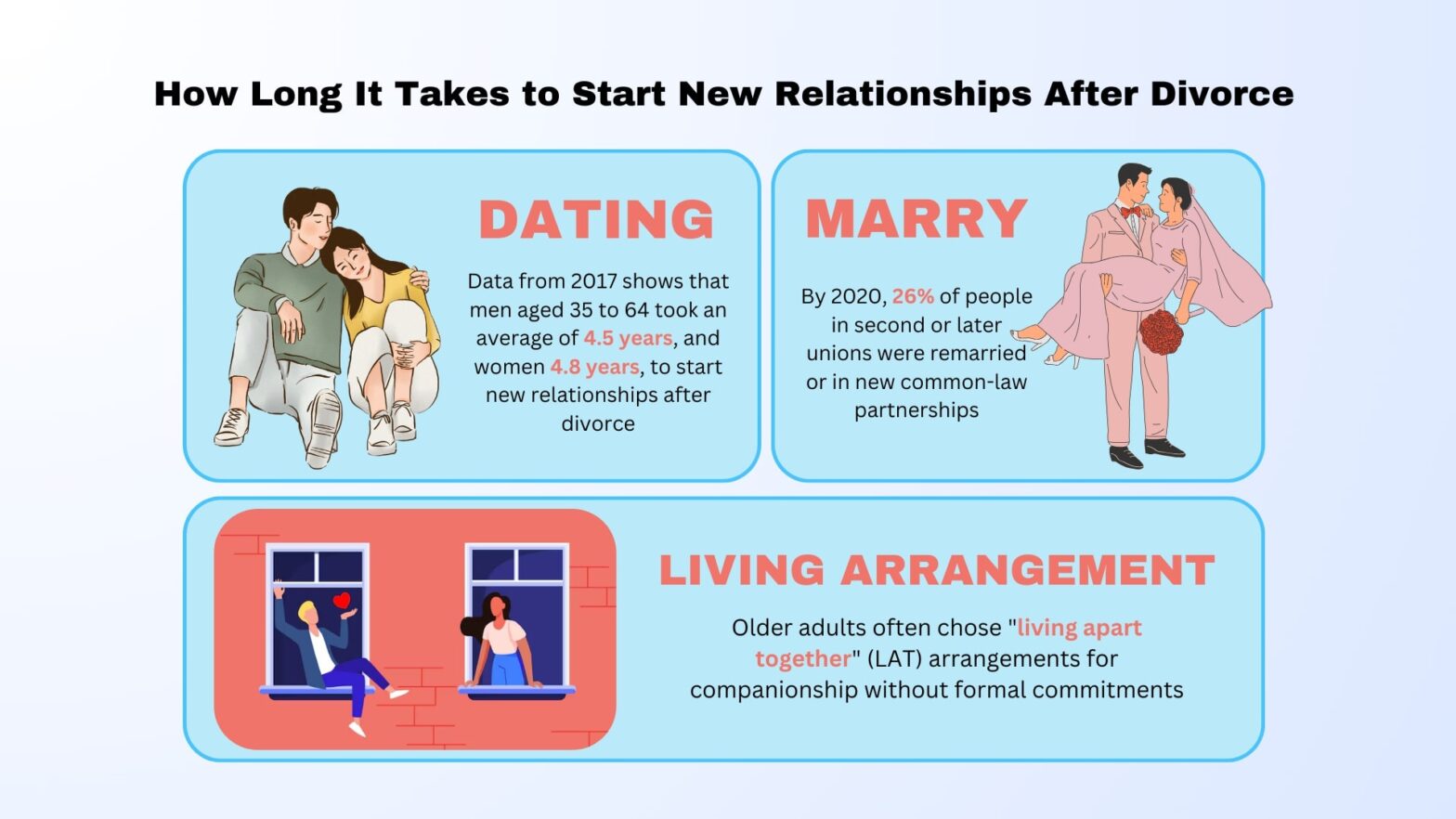 How Long It Takes to Start New Relationships After Divorce

DATING

Data from 2017 shows that men aged 35 to 64 took an average of 4.5 years, and women 4.8 years, to start new relationships after divorce

MARRY

By 2020, 26% of people in second or later unions were remarried or in new common-law partnerships

LIVING ARRANGEMENT

Older adults often chose "living apart together" (LAT) arrangements for companionship without formal commitments